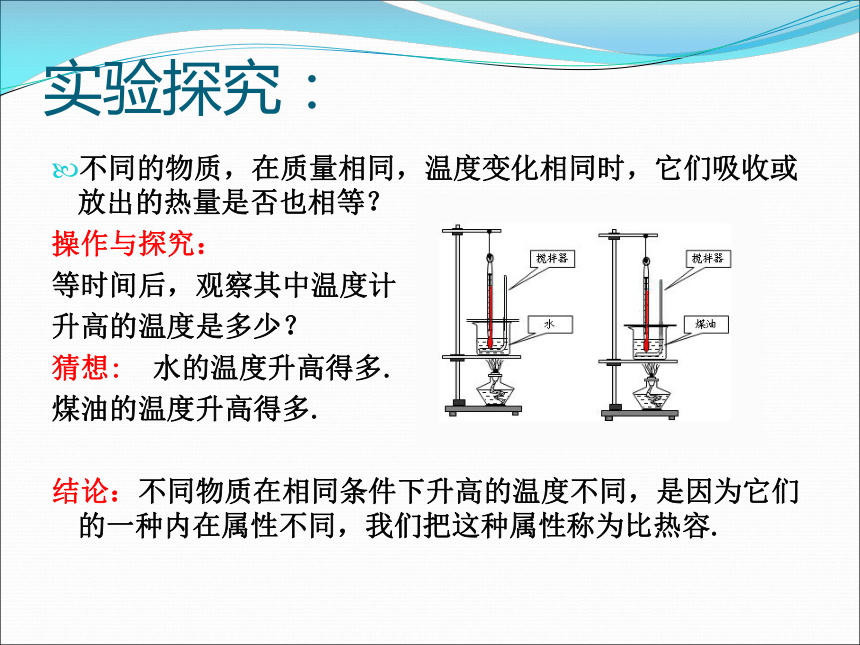 实验探究：

不同的物质，在质量相同，温度变化相同时，它们吸收或放出的热量是否也相等？

操作与探究：

等时间后，观察其中温度计升高的温度是多少？

猜想： 水的温度升高得多.

煤油的温度升高得多.

搅拌器

水

搅拌器

煤油

结论：不同物质在相同条件下升高的温度不同，是因为它们的一种内在属性不同，我们把这种属性称为比热容.